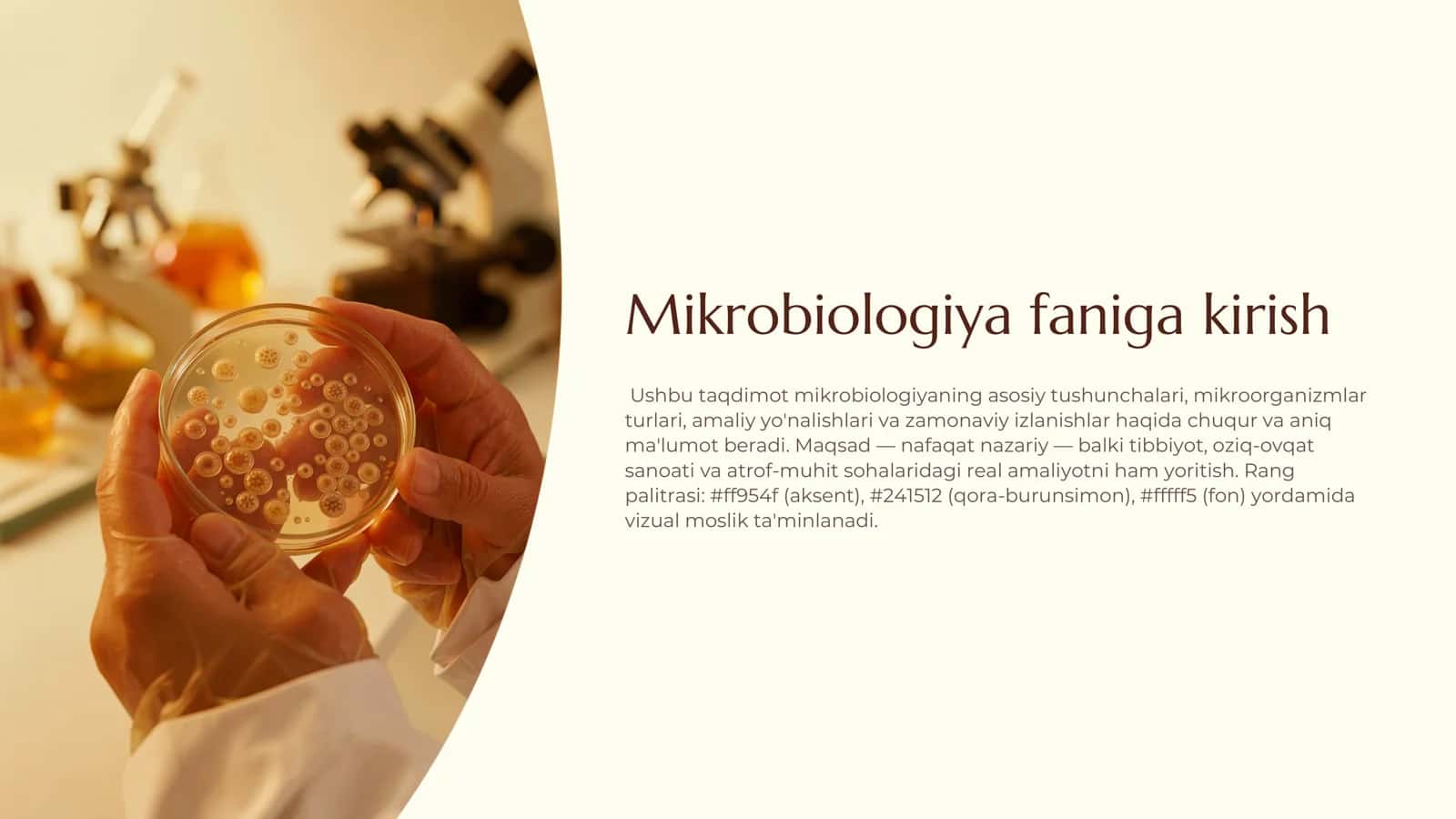 Mikrobiologiya faniga kirish

Ushbu taqdimot mikrobiologiyaning asosiy tushunchalari, mikroorganizmlar turlari, amaliy yo'nalishlari va zamonaviy izlanishlar haqida chuqur va aniq ma'lumot beradi. Maqsad — nafaqat nazariy — balki tibbiyot, oziq-ovqat sanoati va atrof-muhit sohalaridagi real amaliyotni ham yoritish. Rang palitrasi: #ff954f (aksent), #241512 (qora-burunsimon), #fffff5 (fon) yordamida vizual moslik ta'minlanadi.